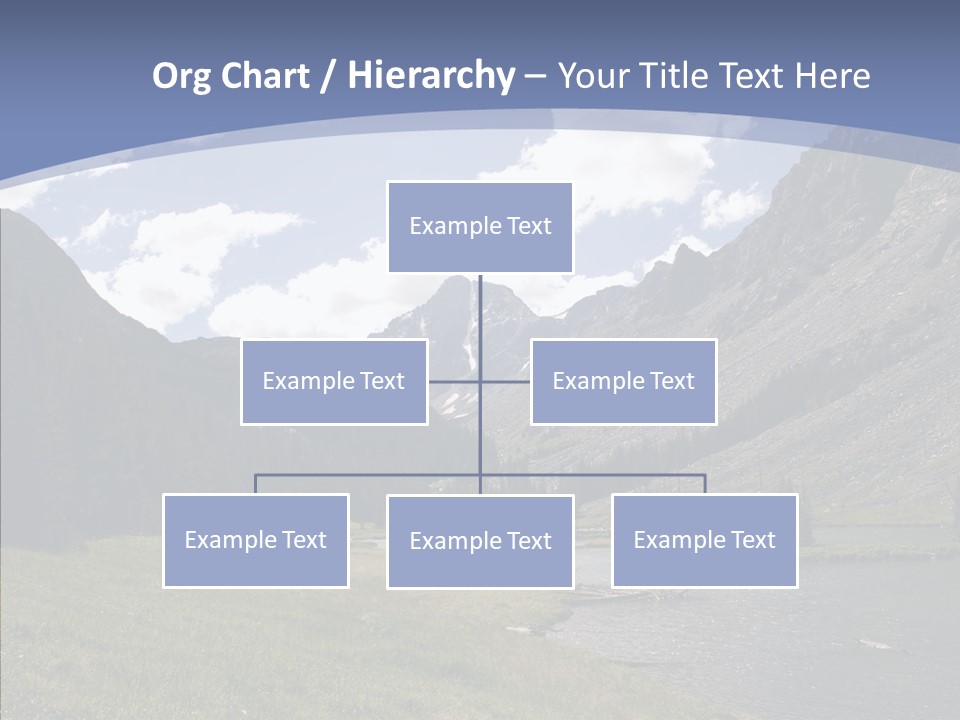 Org Chart / Hierarchy – Your Title Text Here

Example Text

Example Text

Example Text

Example Text

Example Text

Example Text